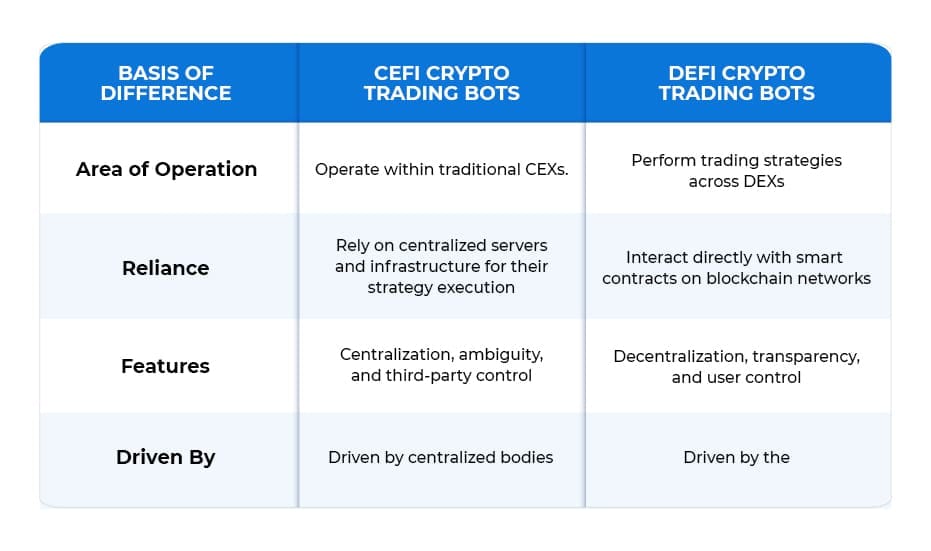 | BASIS OF DIFFERENCE | CEFI CRYPTO TRADING BOTS | DEFI CRYPTO TRADING BOTS |
|---|---|---|
| Area of Operation | Operate within traditional CEXs. | Perform trading strategies across DEXs |
| Reliance | Rely on centralized servers and infrastructure for their strategy execution | Interact directly with smart contracts on blockchain networks |
| Features | Centralization, ambiguity, and third-party control | Decentralization, transparency, and user control |
| Driven By | Driven by centralized bodies | Driven by the |